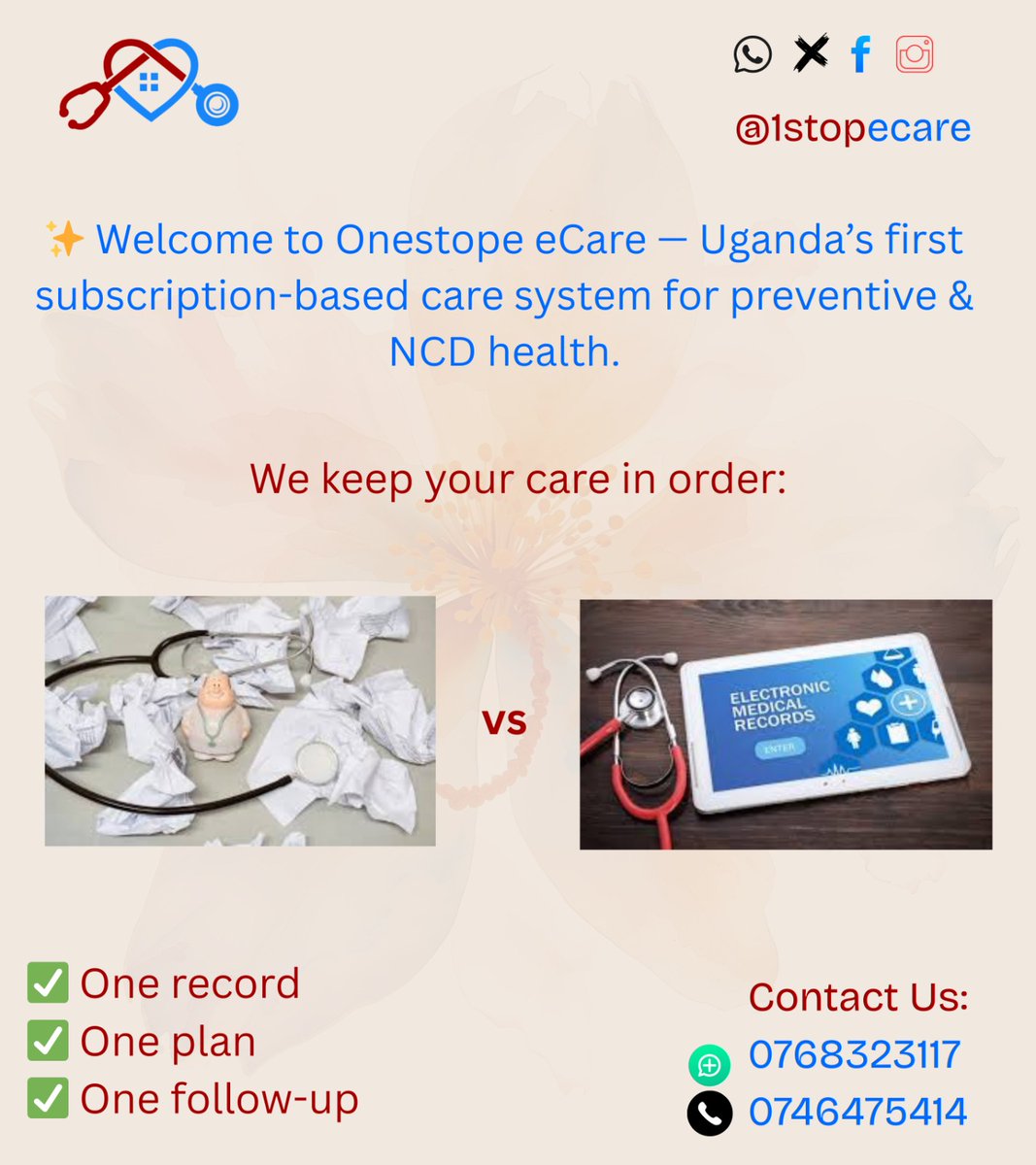 @1stopecare

✨ Welcome to Onestope eCare — Uganda's first subscription-based care system for preventive & NCD health.

We keep your care in order:

vs

ELECTRONIC MEDICAL RECORDS
ENTER

✅ One record
✅ One plan
✅ One follow-up

Contact Us:
0768323117
0746475414